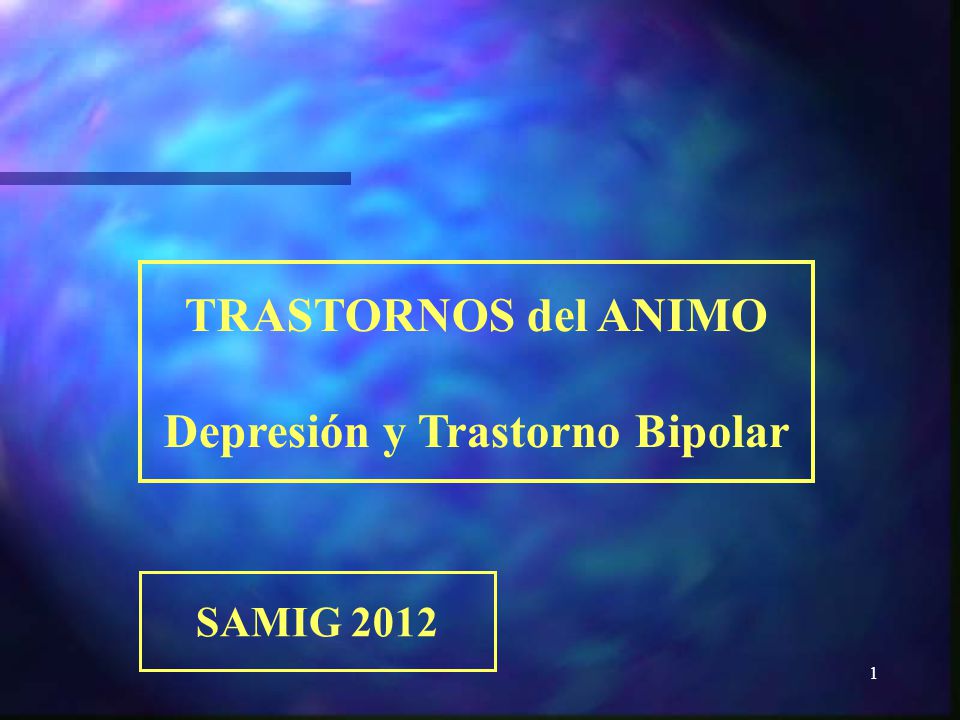 TRASTORNOS del ANIMO

Depresión y Trastorno Bipolar

SAMIG 2012

1